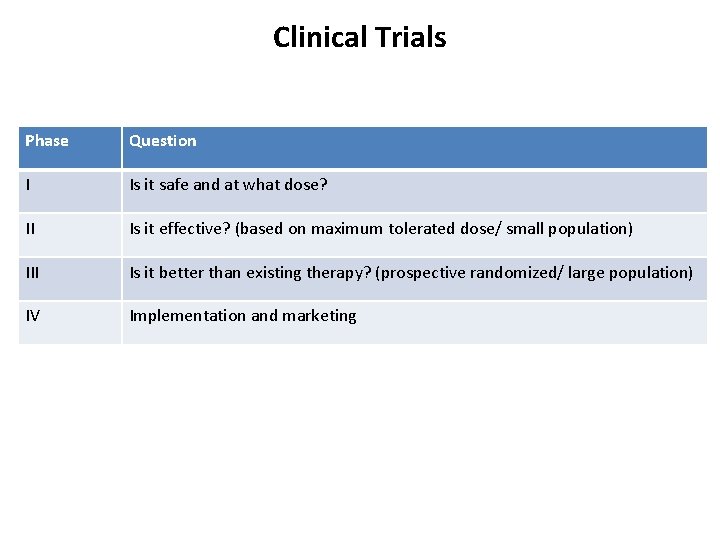 Clinical Trials

| Phase | Question |
|---|---|
| I | Is it safe and at what dose? |
| II | Is it effective? (based on maximum tolerated dose/ small population) |
| III | Is it better than existing therapy? (prospective randomized/ large population) |
| IV | Implementation and marketing |